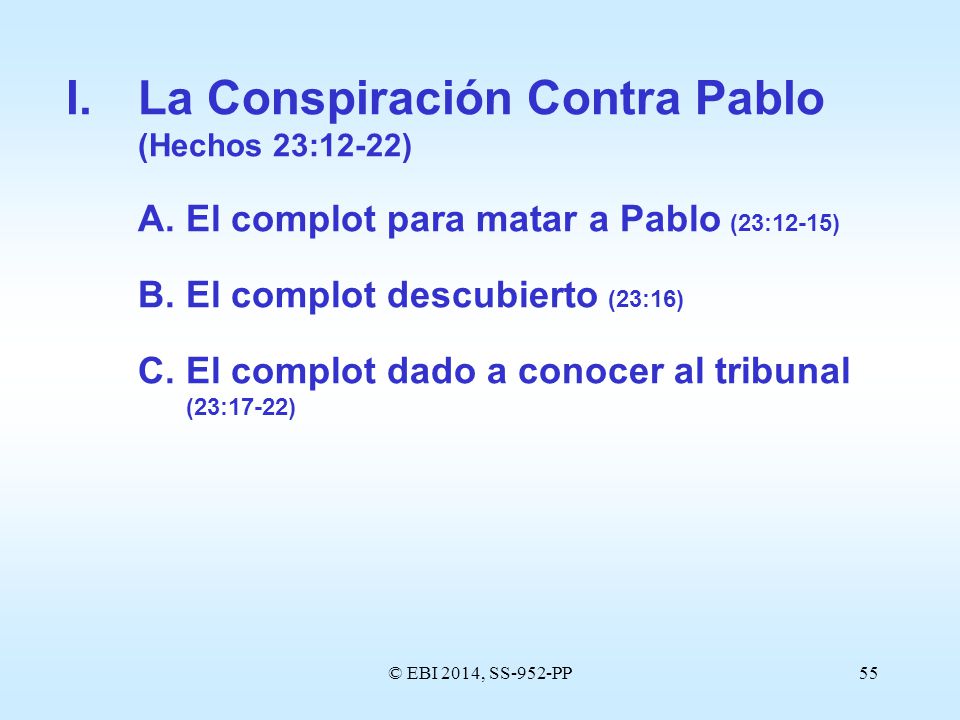 I. La Conspiración Contra Pablo (Hechos 23:12-22)

A. El complot para matar a Pablo (23:12-15)

B. El complot descubierto (23:16)

C. El complot dado a conocer al tribunal (23:17-22)

© EBI 2014, SS-952-PP

55